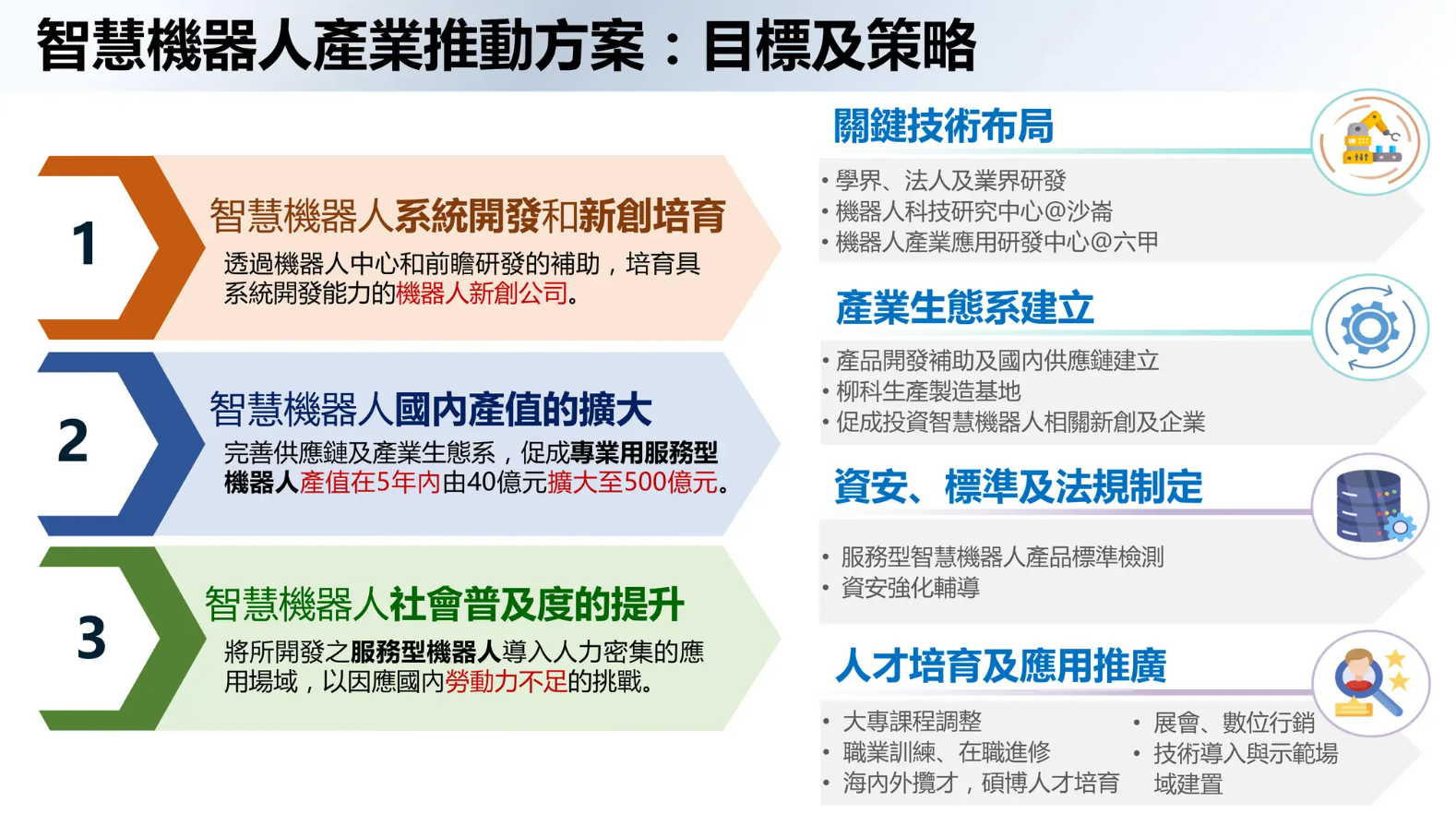 智慧機器人產業推動方案：目標及策略

1

智慧機器人系統開發和新創培育

透過機器人中心和前瞻研發的補助，培育具系統開發能力的機器人新創公司。

2

智慧機器人國內產值的擴大

完善供應鏈及產業生態系，促成專業用服務型機器人產值在5年內由40億元擴大至500億元。

3

智慧機器人社會普及度的提升

將所開發之服務型機器人導入人力密集的應用場域，以因應國內勞動力不足的挑戰。

關鍵技術布局

• 學界、法人及業界研發
• 機器人科技研究中心@沙崙
• 機器人產業應用研發中心@六甲

產業生態系建立

• 產品開發補助及國內供應鏈建立
• 柳科生產製造基地
• 促成投資智慧機器人相關新創及企業

資安、標準及法規制定

• 服務型智慧機器人產品標準檢測
• 資安強化輔導

人才培育及應用推廣

• 大專課程調整
• 職業訓練、在職進修
• 海內外攬才，碩博人才培育

• 展會、數位行銷
• 技術導入與示範場域建置